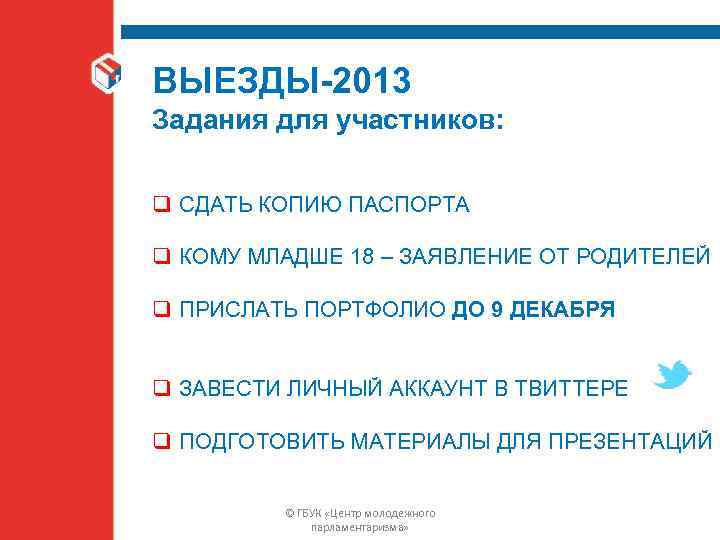 ВЫЕЗДЫ-2013
Задания для участников:

❑ СДАТЬ КОПИЮ ПАСПОРТА

❑ КОМУ МЛАДШЕ 18 – ЗАЯВЛЕНИЕ ОТ РОДИТЕЛЕЙ

❑ ПРИСЛАТЬ ПОРТФОЛИО ДО 9 ДЕКАБРЯ

❑ ЗАВЕСТИ ЛИЧНЫЙ АККАУНТ В ТВИТТЕРЕ

❑ ПОДГОТОВИТЬ МАТЕРИАЛЫ ДЛЯ ПРЕЗЕНТАЦИЙ

© ГБУК «Центр молодежного парламентаризма»